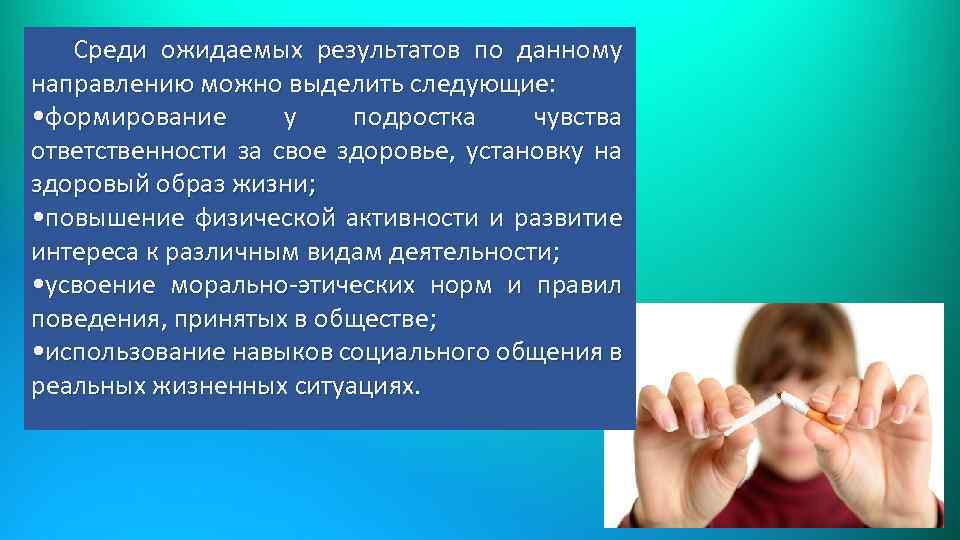 Среди ожидаемых результатов по данному направлению можно выделить следующие:
•формирование у подростка чувства ответственности за свое здоровье, установку на здоровый образ жизни;
•повышение физической активности и развитие интереса к различным видам деятельности;
•усвоение морально-этических норм и правил поведения, принятых в обществе;
•использование навыков социального общения в реальных жизненных ситуациях.